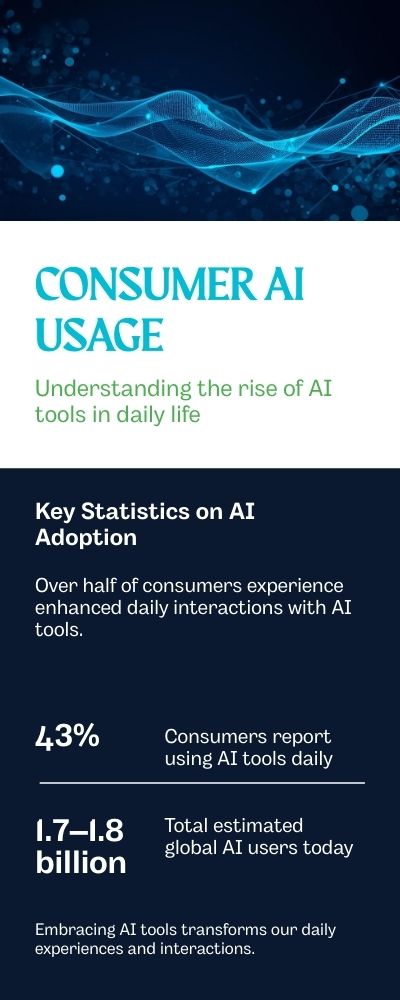 CONSUMER AI USAGE

Understanding the rise of AI tools in daily life

Key Statistics on AI Adoption

Over half of consumers experience enhanced daily interactions with AI tools.

43%

Consumers report using AI tools daily

1.7–1.8 billion

Total estimated global AI users today

Embracing AI tools transforms our daily experiences and interactions.